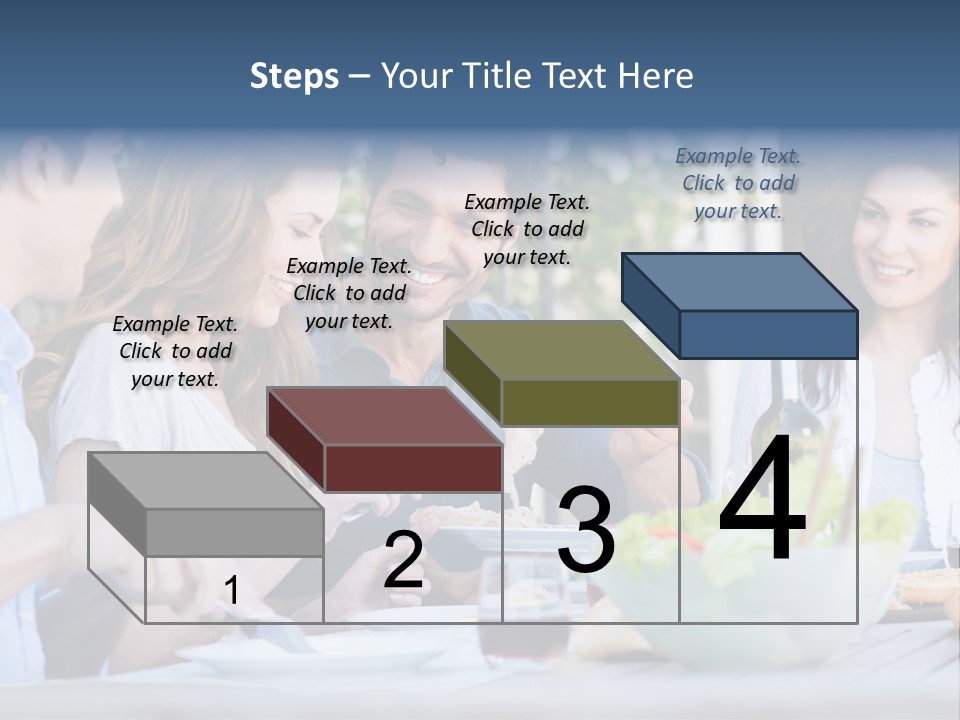 Steps – Your Title Text Here

Example Text. Click to add your text.

Example Text. Click to add your text.

Example Text. Click to add your text.

Example Text. Click to add your text.

1

2

3

4